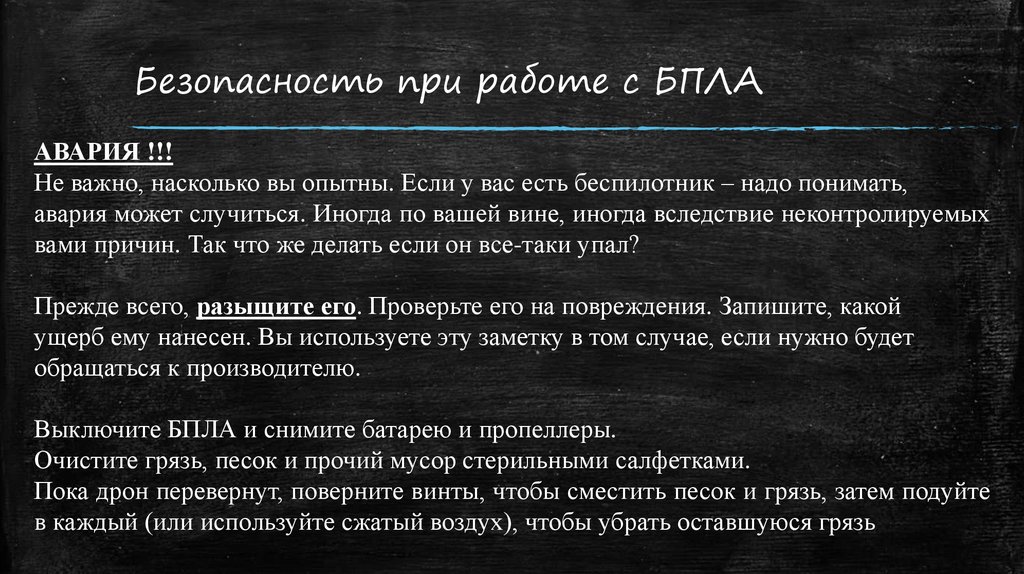 Безопасность при работе с БПЛА

АВАРИЯ !!!
Не важно, насколько вы опытны. Если у вас есть беспилотник – надо понимать, авария может случиться. Иногда по вашей вине, иногда вследствие неконтролируемых вами причин. Так что же делать если он все-таки упал?

Прежде всего, разыщите его. Проверьте его на повреждения. Запишите, какой ущерб ему нанесен. Вы используете эту заметку в том случае, если нужно будет обращаться к производителю.

Выключите БПЛА и снимите батарею и пропеллеры.
Очистите грязь, песок и прочий мусор стерильными салфетками.
Пока дрон перевернут, поверните винты, чтобы сместить песок и грязь, затем подуйте в каждый (или используйте сжатый воздух), чтобы убрать оставшуюся грязь